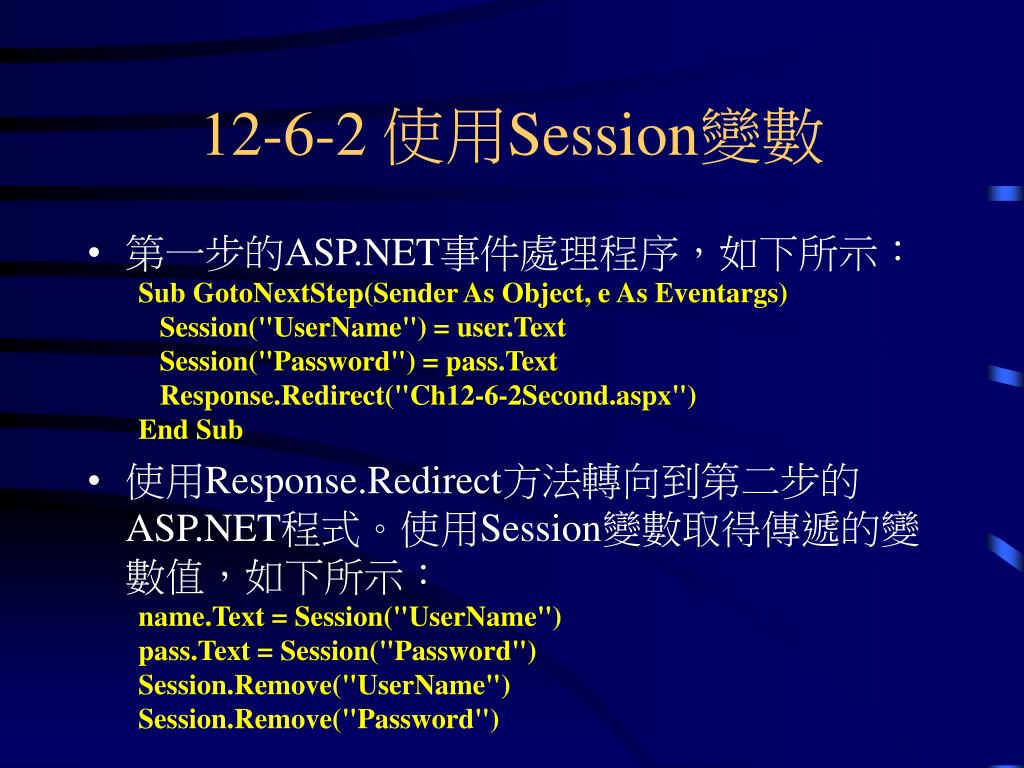 12-6-2 使用Session變數

• 第一步的ASP.NET事件處理程序，如下所示：

Sub GotoNextStep(Sender As Object, e As Eventargs)
Session("UserName") = user.Text
Session("Password") = pass.Text
Response.Redirect("Ch12-6-2Second.aspx")
End Sub

• 使用Response.Redirect方法轉向到第二步的ASP.NET程式。使用Session變數取得傳遞的變數值，如下所示：

name.Text = Session("UserName")
pass.Text = Session("Password")
Session.Remove("UserName")
Session.Remove("Password")